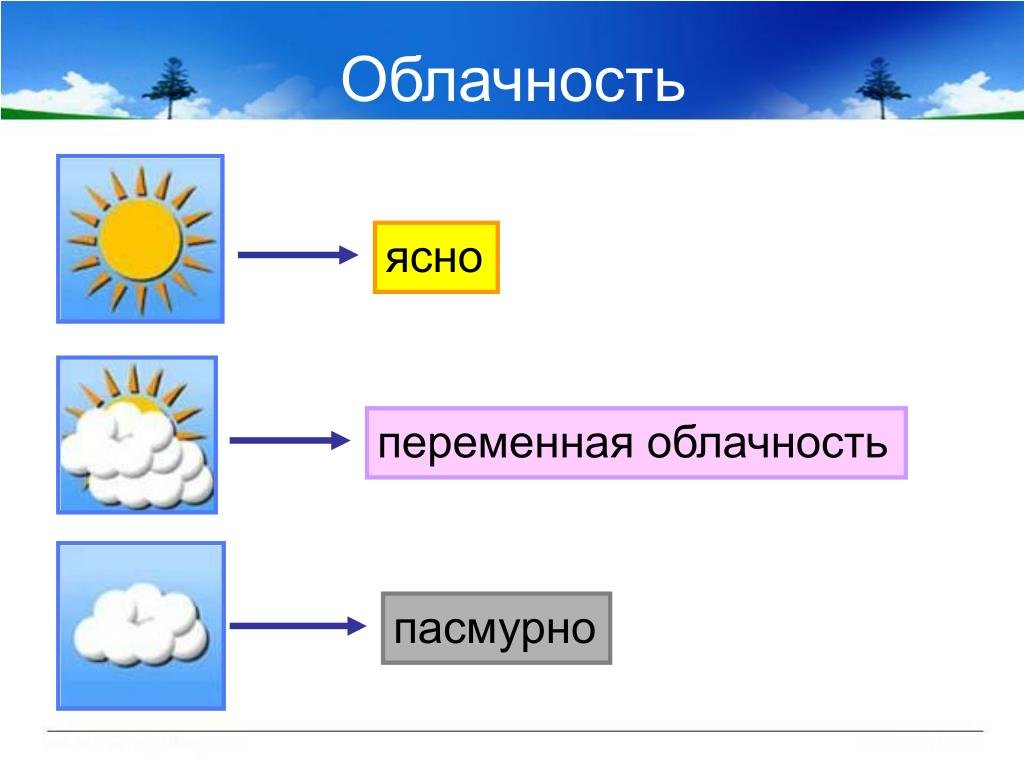 Облачность

ясно

переменная облачность

пасмурно